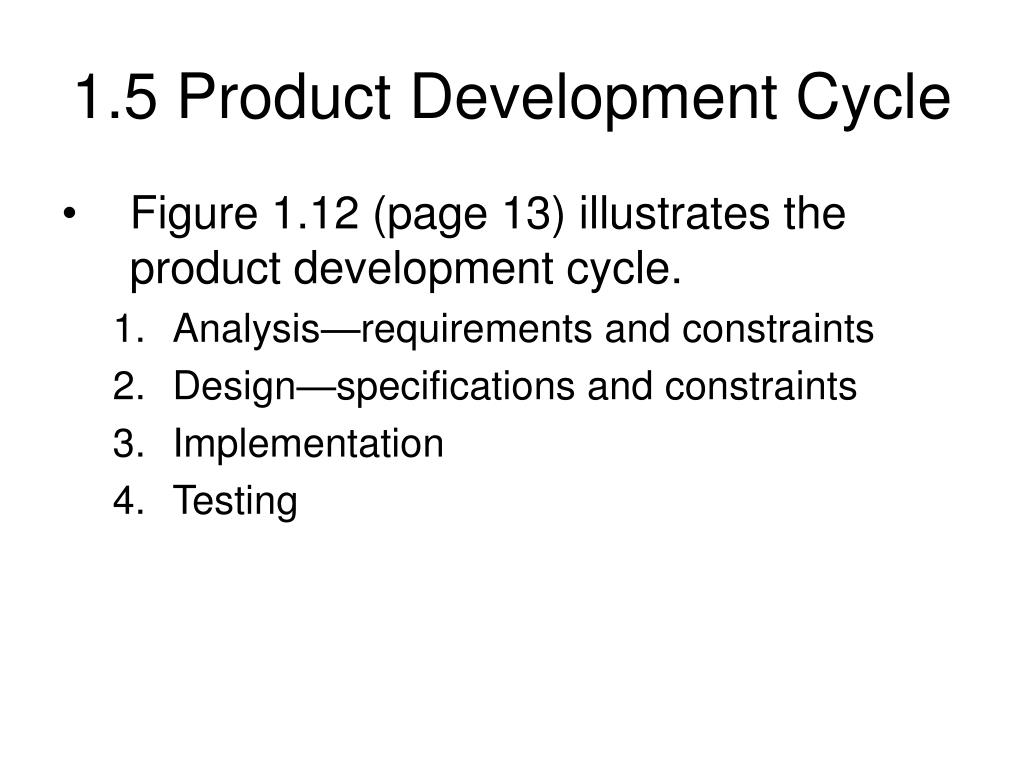 1.5 Product Development Cycle

• Figure 1.12 (page 13) illustrates the product development cycle.

1. Analysis—requirements and constraints
2. Design—specifications and constraints
3. Implementation
4. Testing